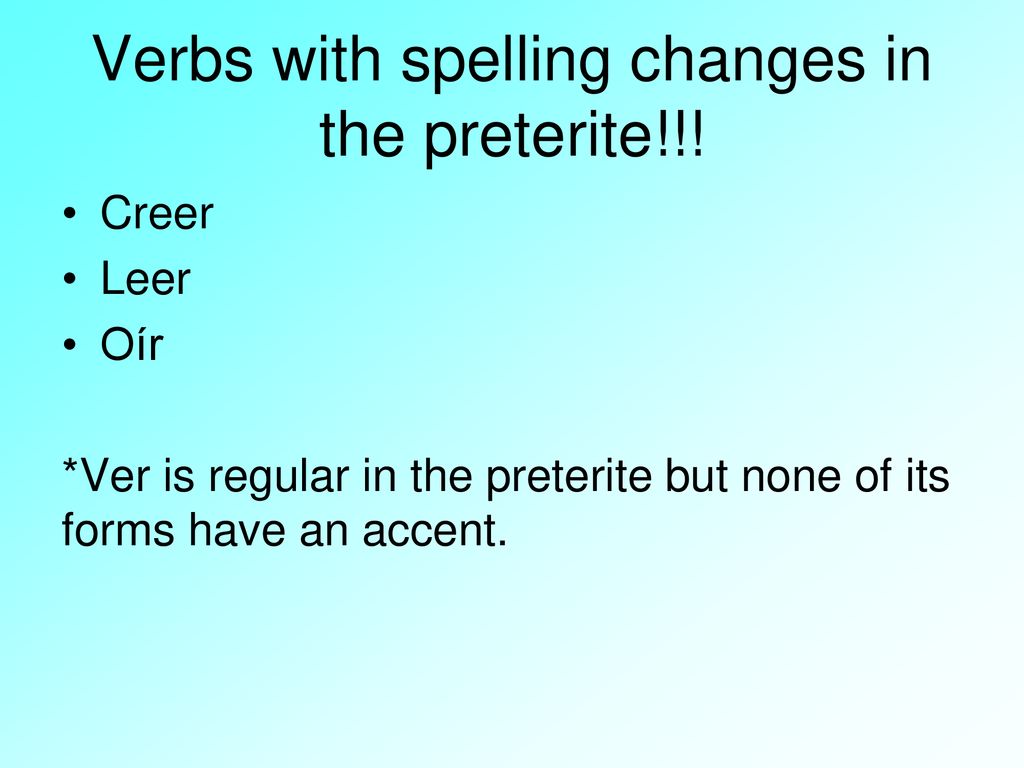 Verbs with spelling changes in the preterite!!!

• Creer
• Leer
• Oír

*Ver is regular in the preterite but none of its forms have an accent.